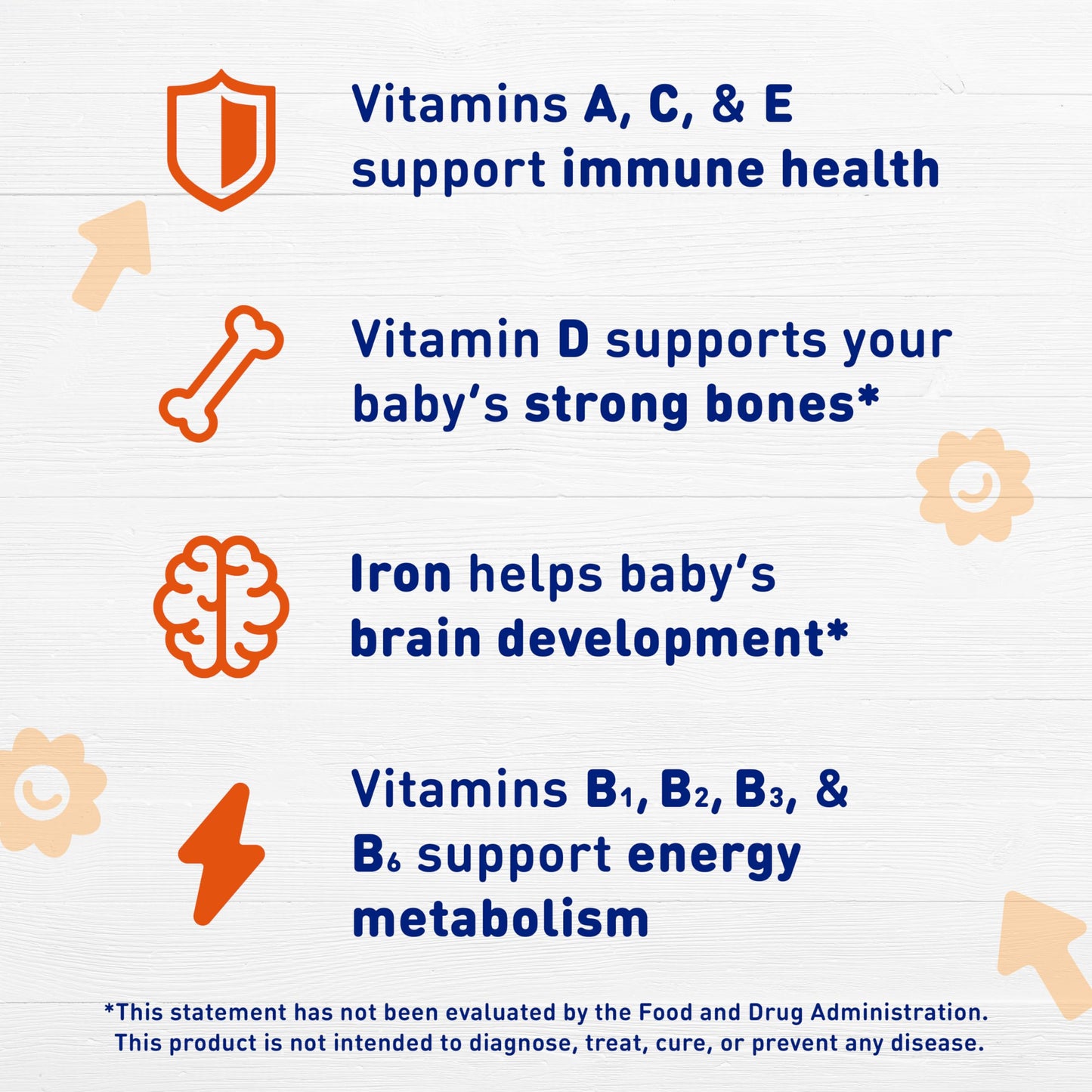 Vitamins A, C, & E support immune health

Vitamin D supports your baby's strong bones*

Iron helps baby's brain development*

Vitamins $B_1$, $B_2$, $B_3$, & $B_6$ support energy metabolism

*This statement has not been evaluated by the Food and Drug Administration. This product is not intended to diagnose, treat, cure, or prevent any disease.